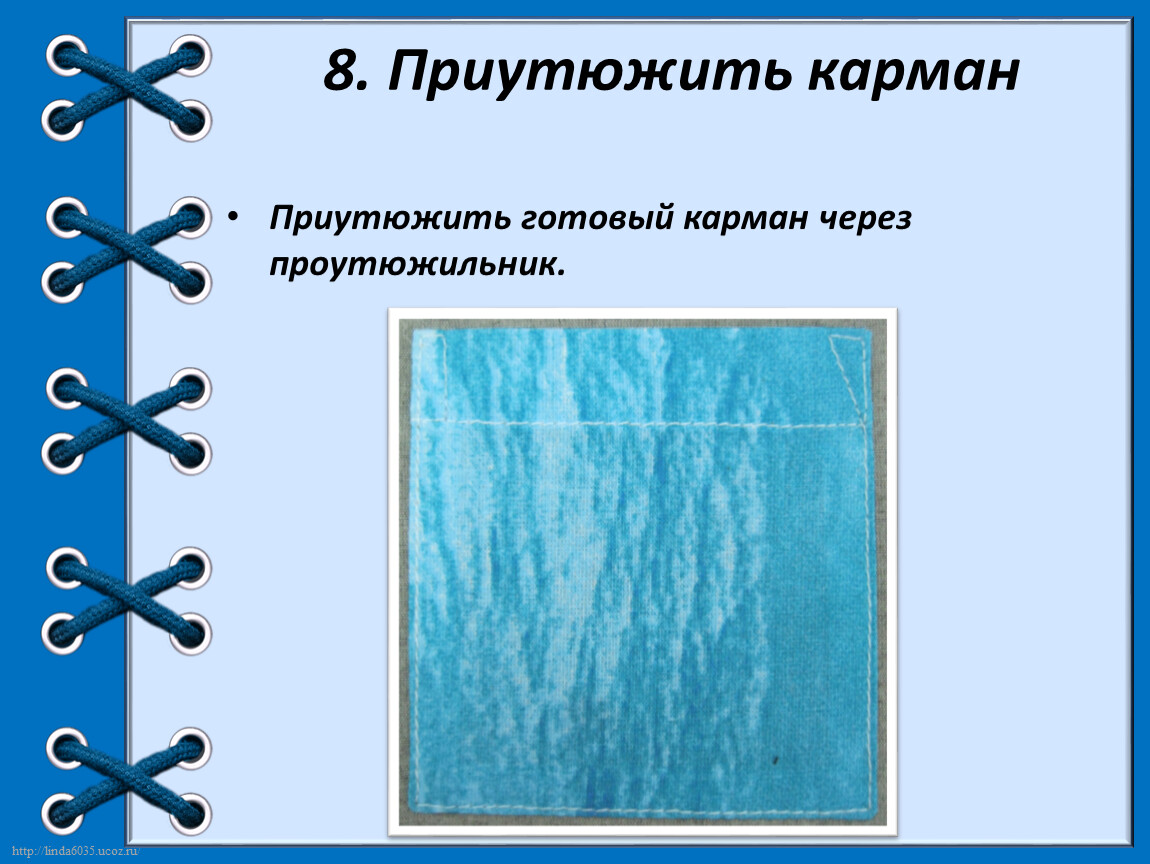 8. Приутюжить карман

• Приутюжить готовый карман через проутюжильник.

http://linda6035.ucoz.ru/